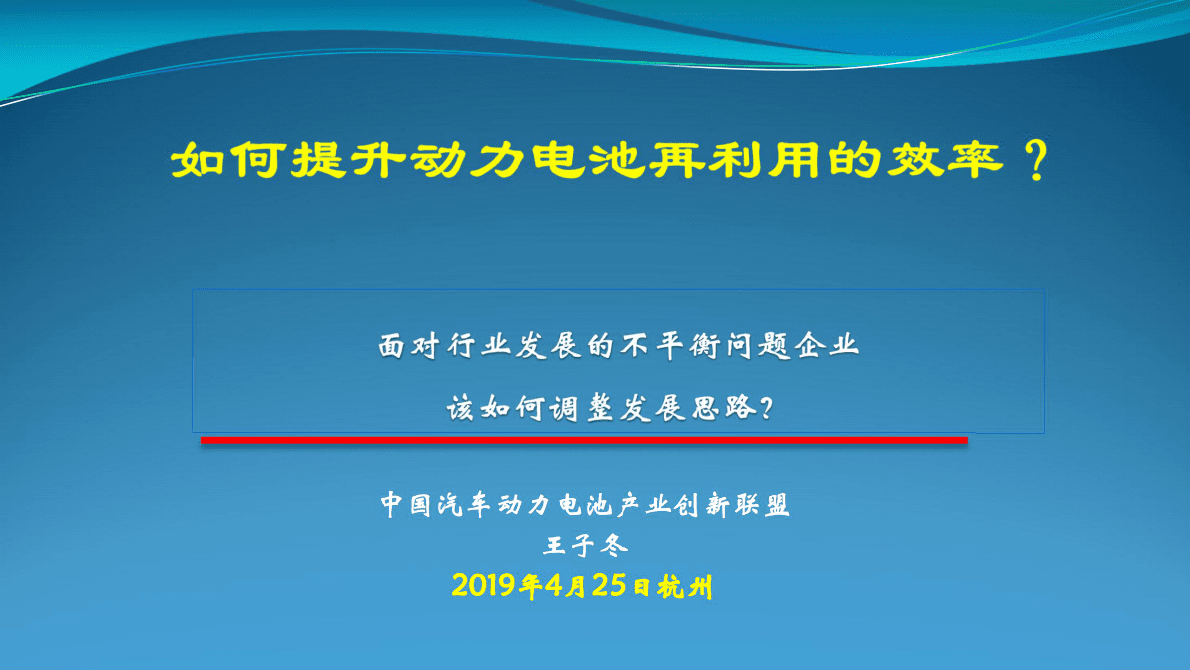 如何提升动力电池再利用的效率？

面对行业发展的不平衡问题企业

该如何调整发展思路？

中国汽车动力电池产业创新联盟

王子冬

2019年4月25日杭州